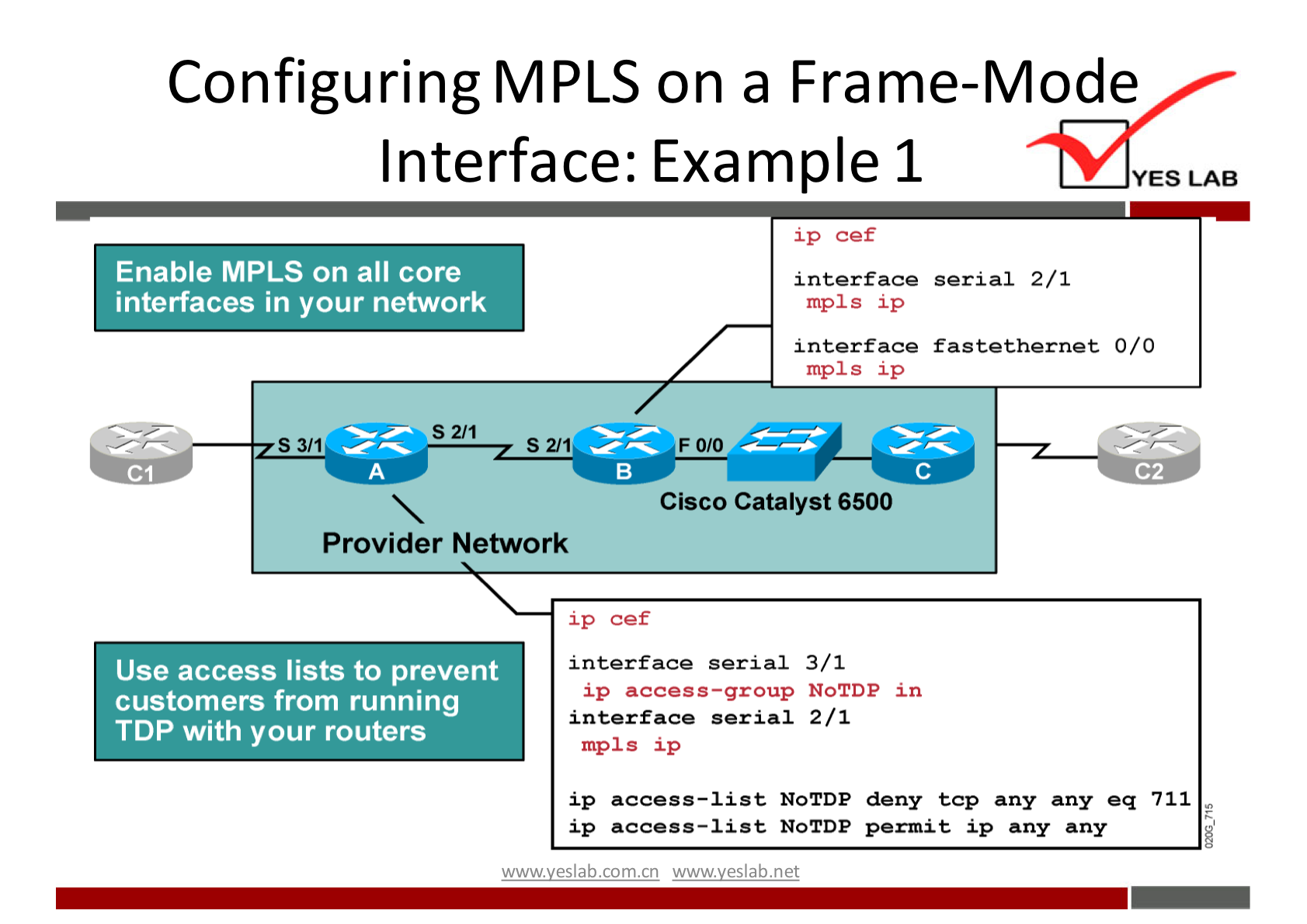 Configuring MPLS on a Frame-Mode Interface: Example 1

YES LAB

Enable MPLS on all core interfaces in your network

ip cef

interface serial 2/1
 mpls ip

interface fastethernet 0/0
 mpls ip

C1

S 3/1

A

S 2/1

S 2/1

B

F 0/0

C

C2

Cisco Catalyst 6500

Provider Network

Use access lists to prevent customers from running TDP with your routers

ip cef

interface serial 3/1
 ip access-group NoTDP in
interface serial 2/1
 mpls ip

ip access-list NoTDP deny tcp any any eq 711
ip access-list NoTDP permit ip any any

020G_715

www.yeslab.com.cn www.yeslab.net